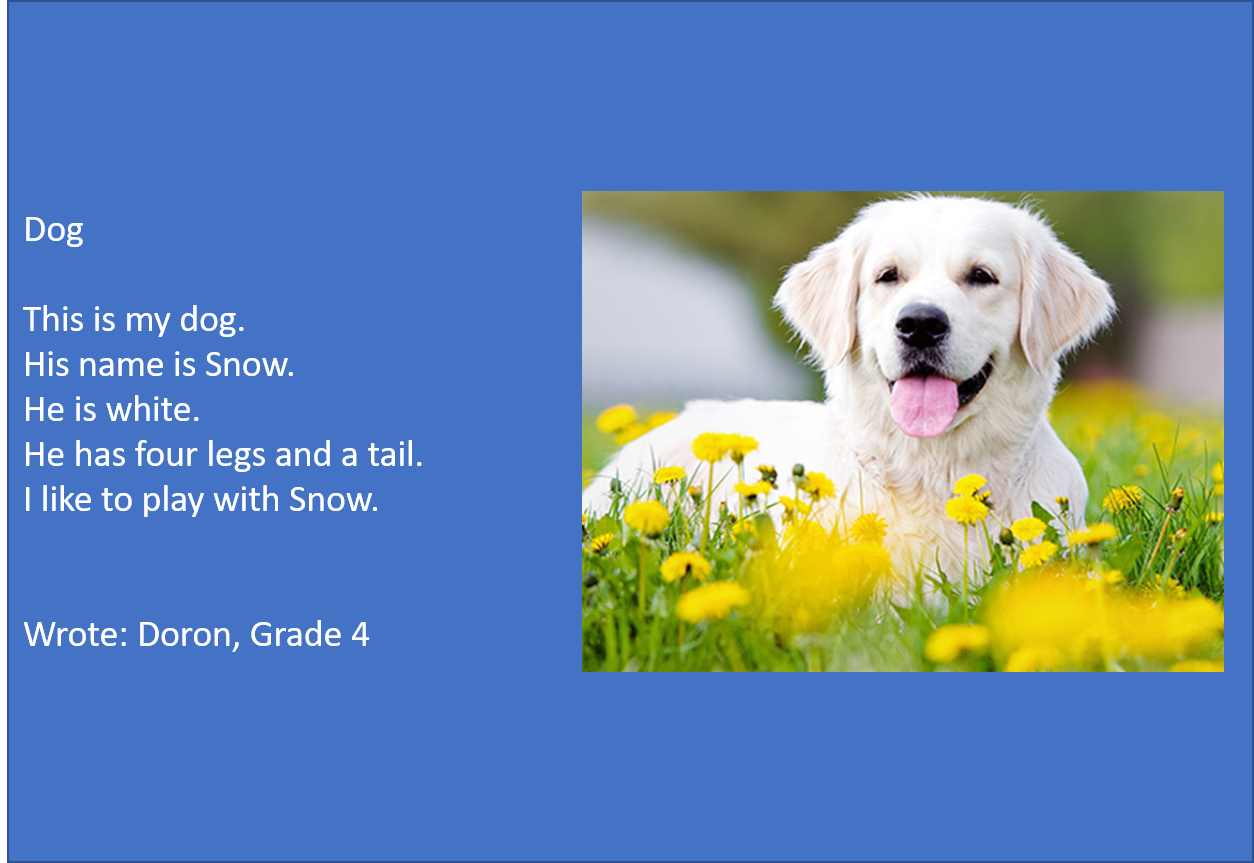 Dog

This is my dog.
His name is Snow.
He is white.
He has four legs and a tail.
I like to play with Snow.

Wrote: Doron, Grade 4